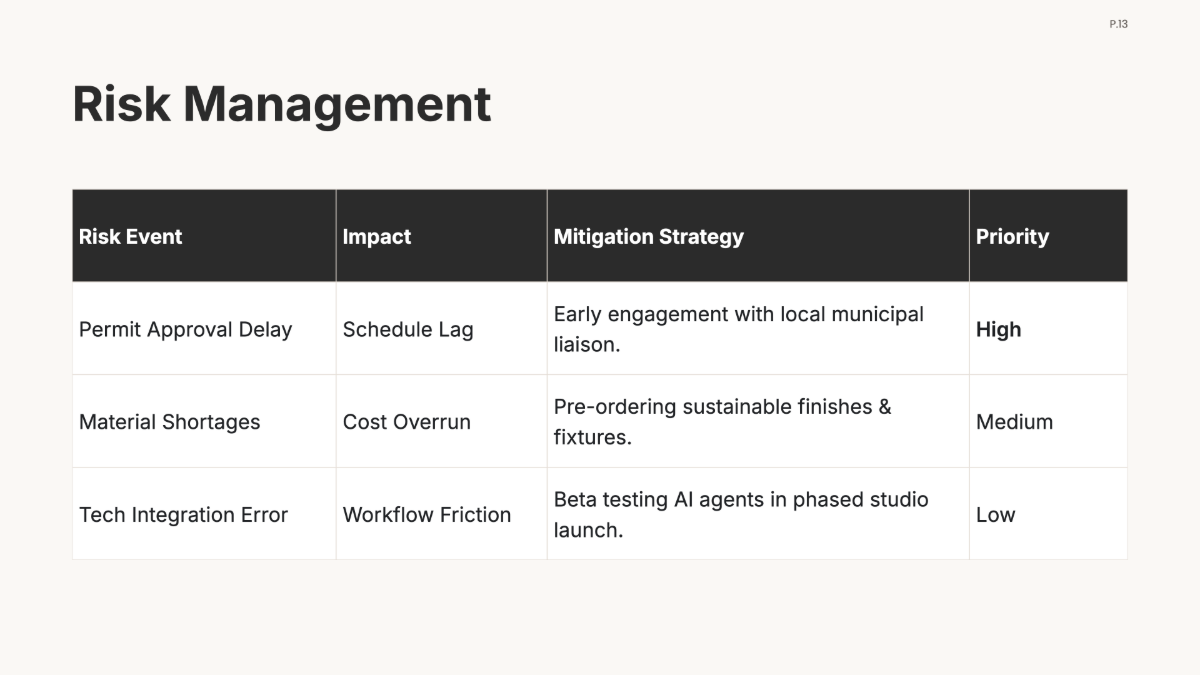 P.13

Risk Management

| Risk Event | Impact | Mitigation Strategy | Priority |
|---|---|---|---|
| Permit Approval Delay | Schedule Lag | Early engagement with local municipal liaison. | **High** |
| Material Shortages | Cost Overrun | Pre-ordering sustainable finishes & fixtures. | Medium |
| Tech Integration Error | Workflow Friction | Beta testing AI agents in phased studio launch. | Low |